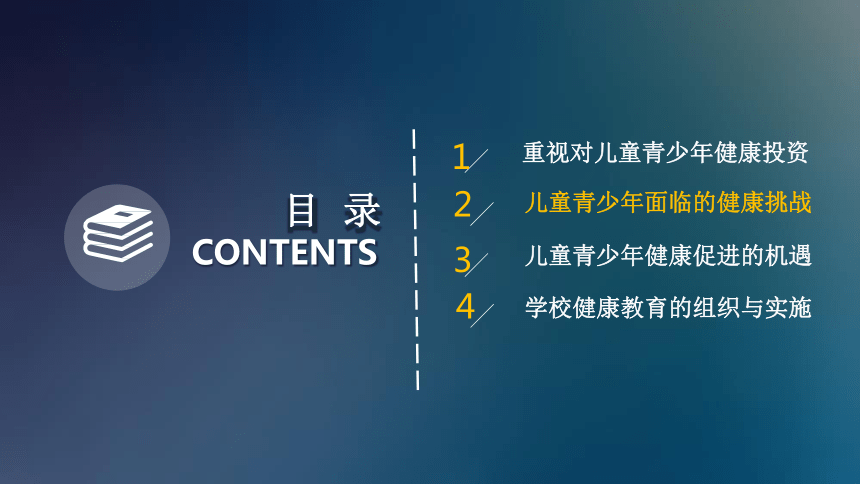 目 录
CONTENTS

1 重视对儿童青少年健康投资

2 儿童青少年面临的健康挑战

3 儿童青少年健康促进的机遇

4 学校健康教育的组织与实施